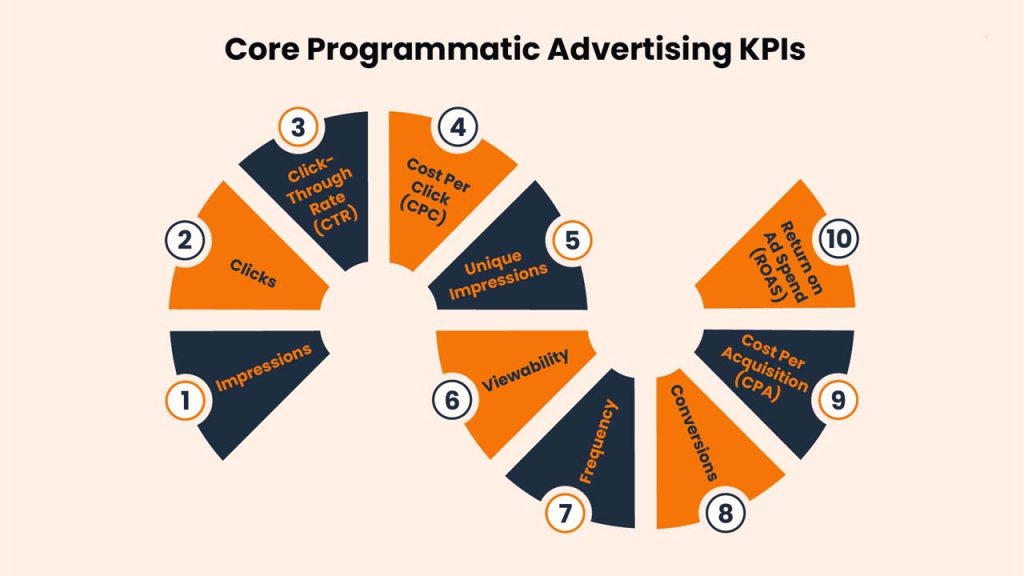 Core Programmatic Advertising KPIs

1
Impressions

2
Clicks

3
Click-Through Rate (CTR)

4
Cost Per Click (CPC)

5
Unique Impressions

6
Viewability

7
Frequency

8
Conversions

9
Cost Per Acquisition (CPA)

10
Return on Ad Spend (ROAS)